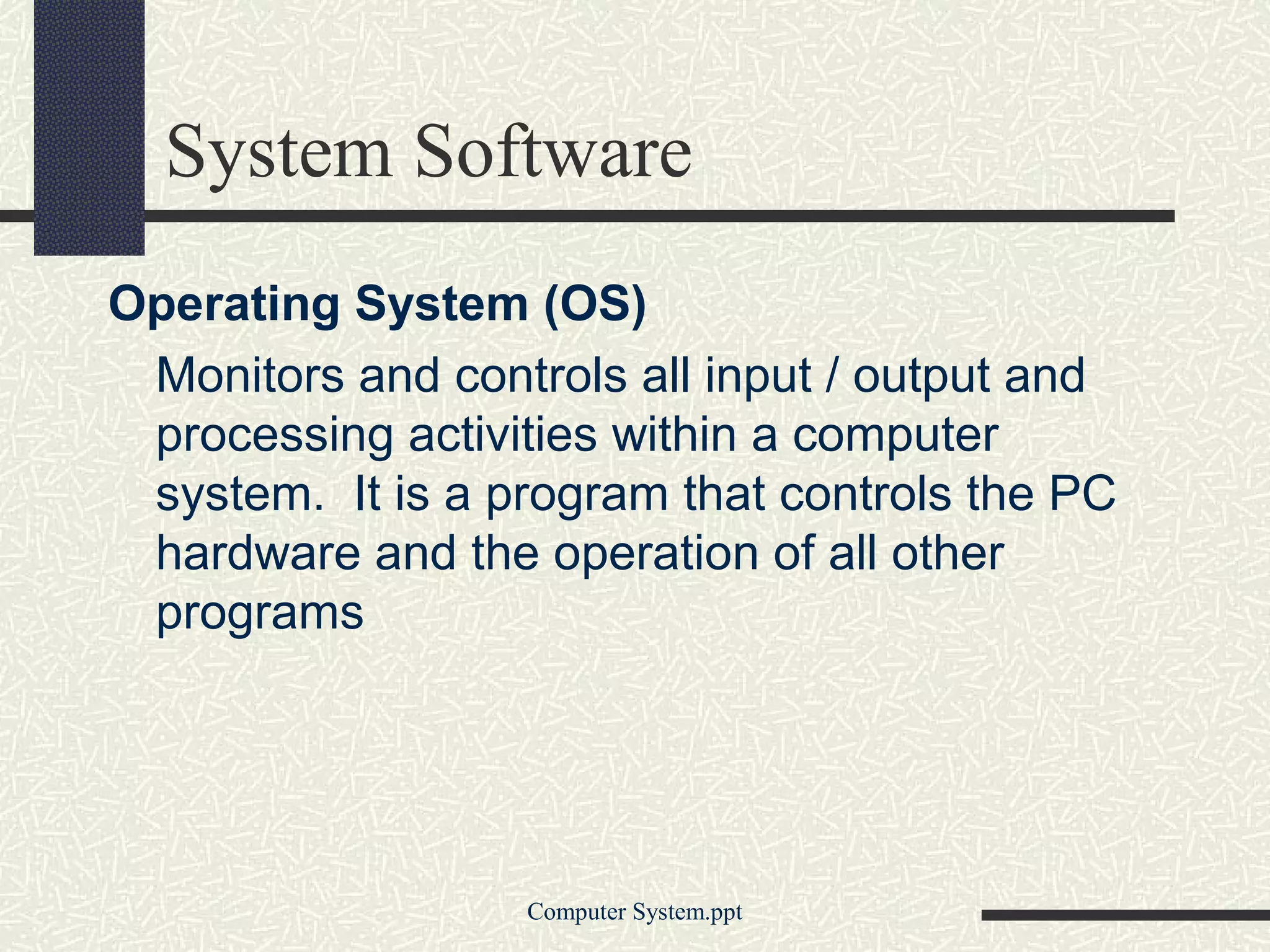 System Software

Operating System (OS)

Monitors and controls all input / output and processing activities within a computer system. It is a program that controls the PC hardware and the operation of all other programs

Computer System.ppt